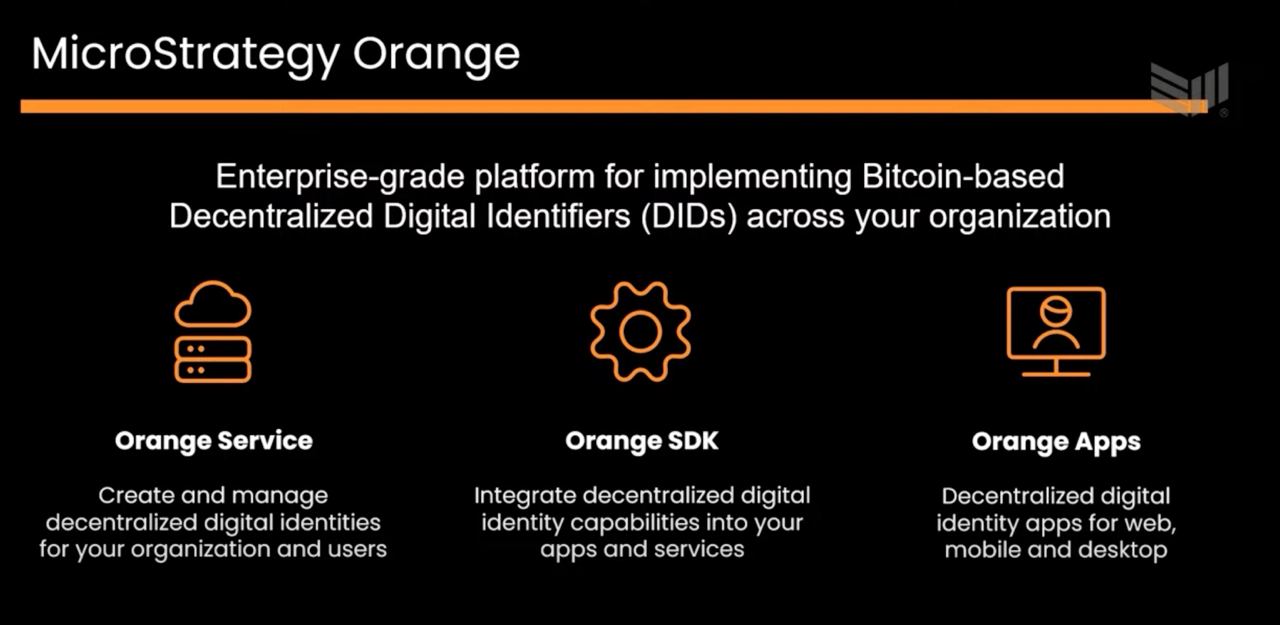 MicroStrategy Orange

Enterprise-grade platform for implementing Bitcoin-based Decentralized Digital Identifiers (DIDs) across your organization

Orange Service

Create and manage decentralized digital identities for your organization and users

Orange SDK

Integrate decentralized digital identity capabilities into your apps and services

Orange Apps

Decentralized digital identity apps for web, mobile and desktop